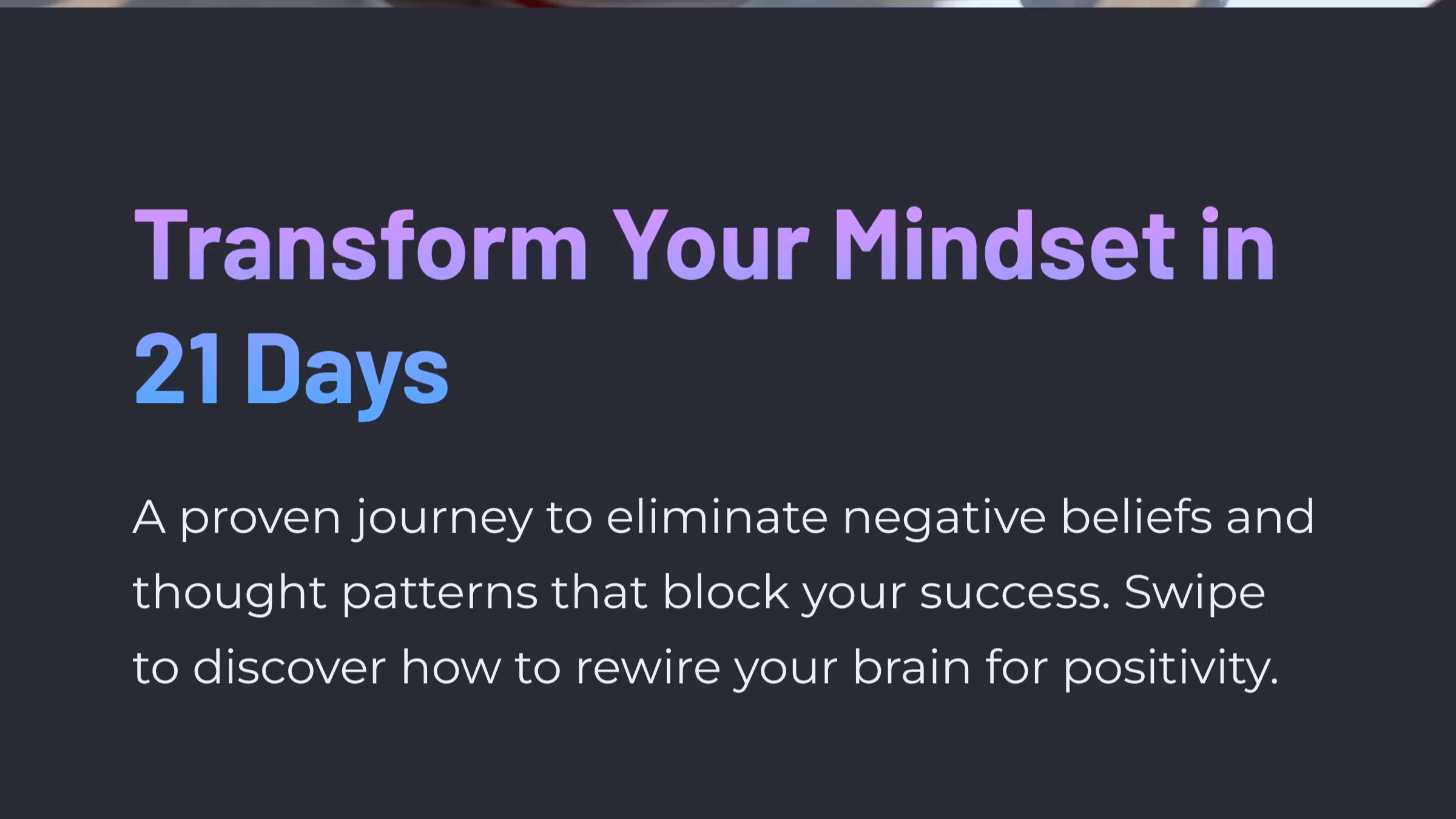 Transform Your Mindset in 21 Days

A proven journey to eliminate negative beliefs and thought patterns that block your success. Swipe to discover how to rewire your brain for positivity.